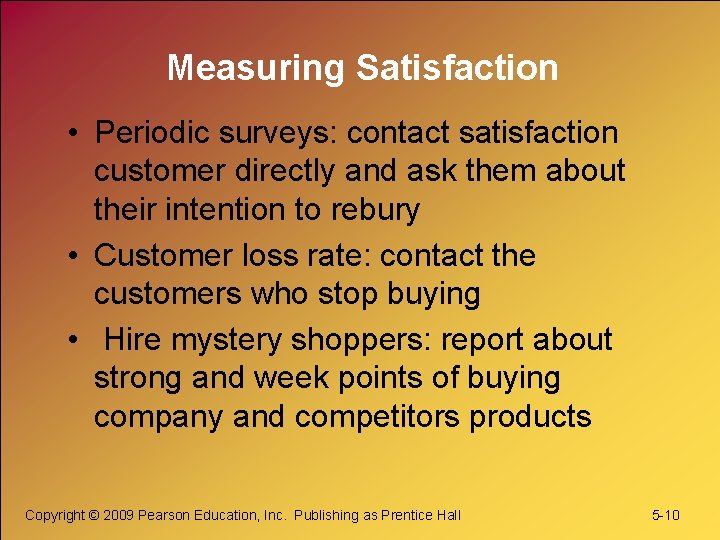 Measuring Satisfaction

• Periodic surveys: contact satisfaction customer directly and ask them about their intention to rebury

• Customer loss rate: contact the customers who stop buying

• Hire mystery shoppers: report about strong and week points of buying company and competitors products

Copyright © 2009 Pearson Education, Inc. Publishing as Prentice Hall

5-10